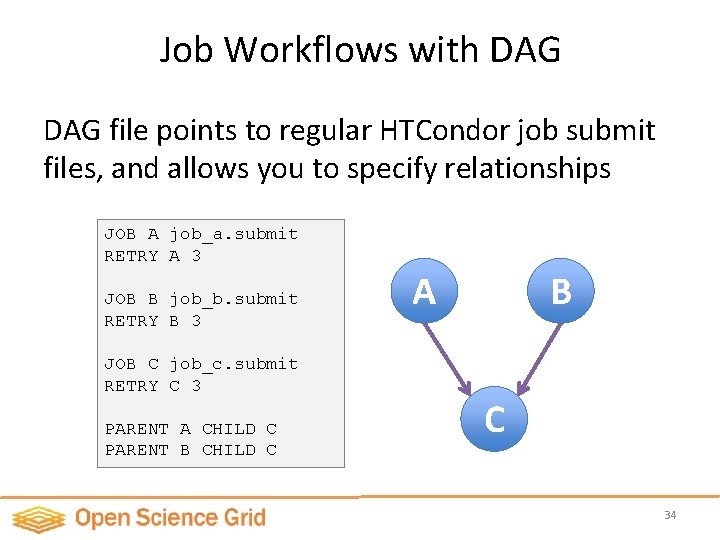 Job Workflows with DAG

DAG file points to regular HTCondor job submit files, and allows you to specify relationships

JOB A job_a.submit
RETRY A 3

JOB B job_b.submit
RETRY B 3

JOB C job_c.submit
RETRY C 3

PARENT A CHILD C
PARENT B CHILD C

A

B

C

Open Science Grid

34